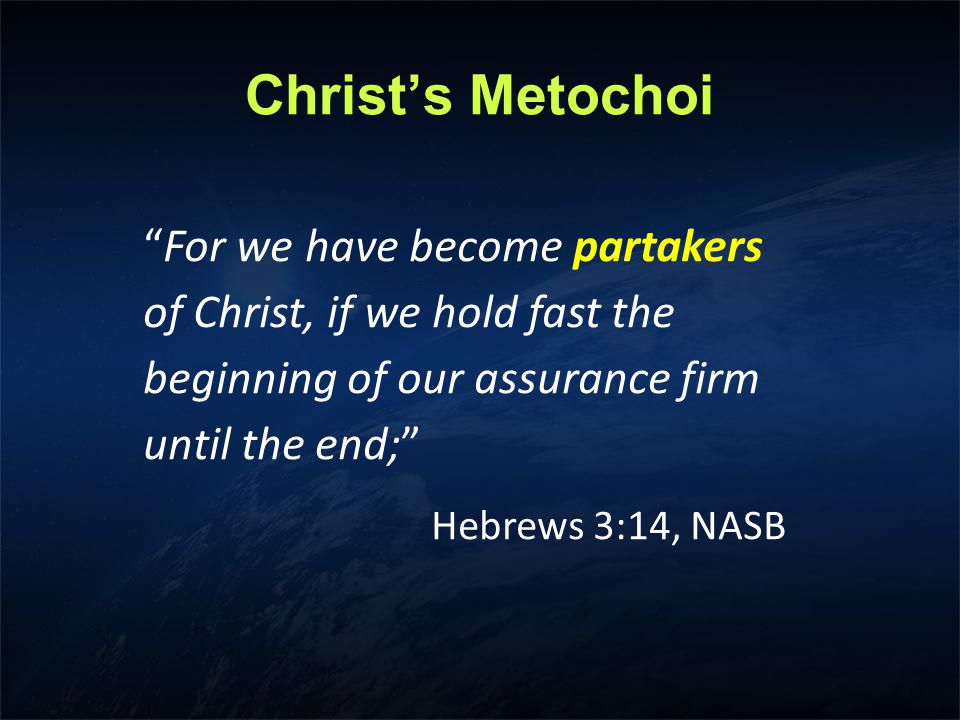 Christ’s Metochoi

“For we have become partakers of Christ, if we hold fast the beginning of our assurance firm until the end;”

Hebrews 3:14, NASB